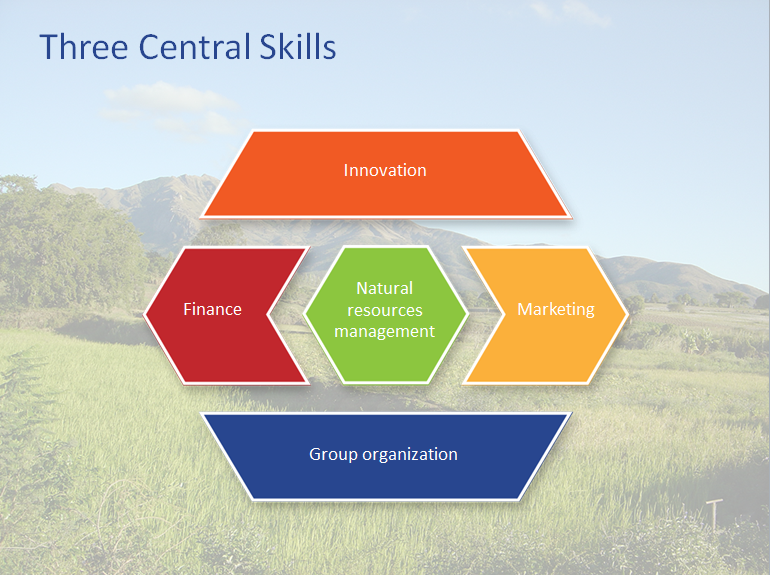 Three Central Skills

Innovation

Finance

Natural resources management

Marketing

Group organization